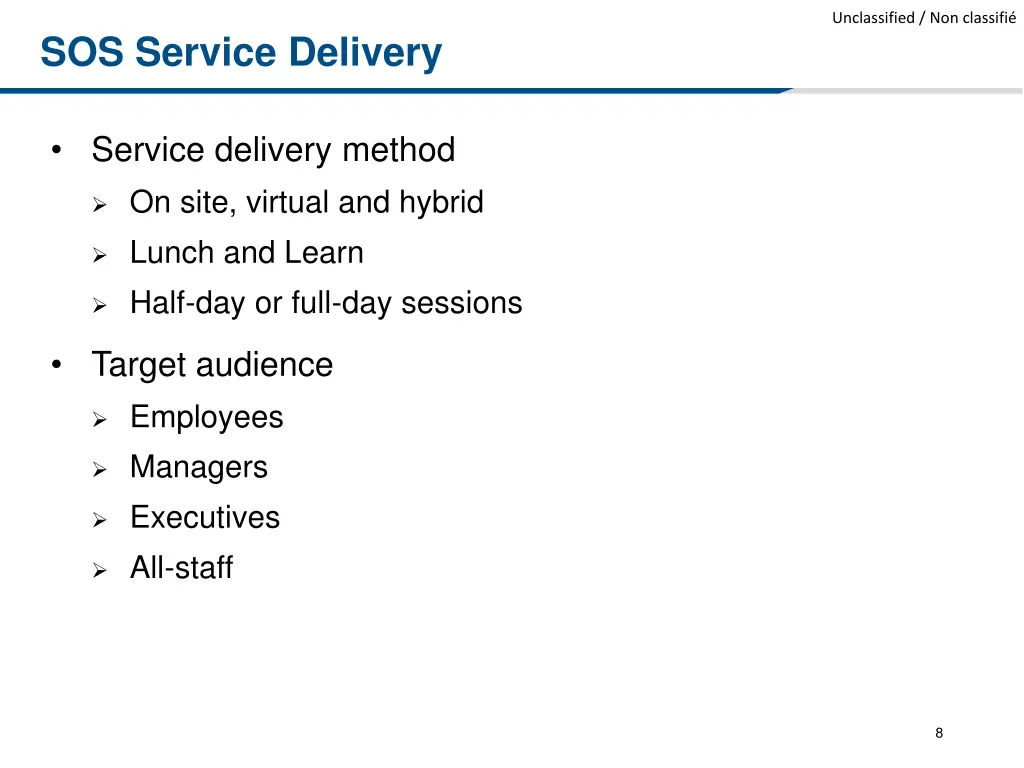 Unclassified / Non classifié

SOS Service Delivery

• Service delivery method
  ➢ On site, virtual and hybrid
  ➢ Lunch and Learn
  ➢ Half-day or full-day sessions

• Target audience
  ➢ Employees
  ➢ Managers
  ➢ Executives
  ➢ All-staff

8